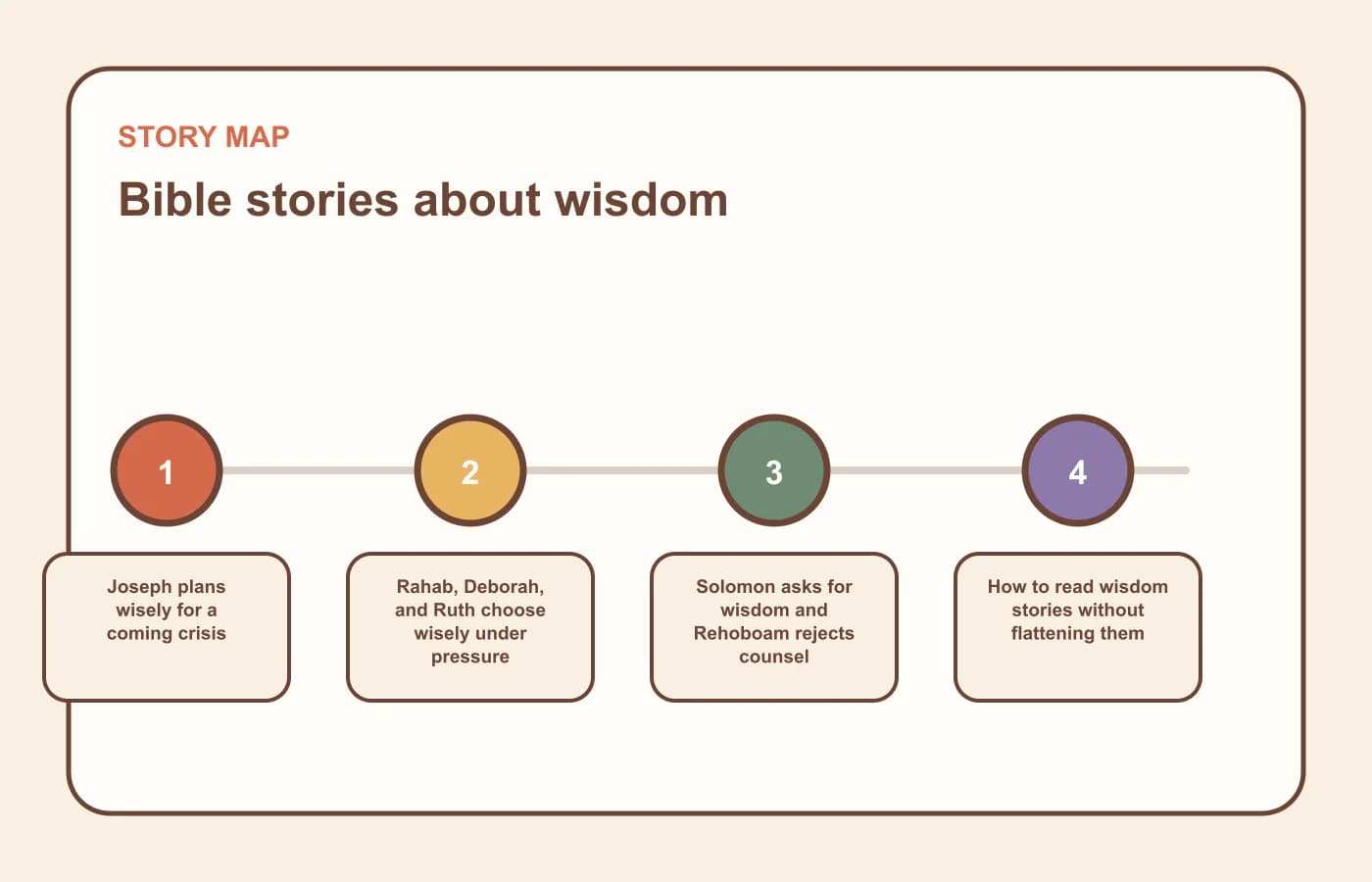 STORY MAP

Bible stories about wisdom

1

Joseph plans wisely for a coming crisis

2

Rahab, Deborah, and Ruth choose wisely under pressure

3

Solomon asks for wisdom and Rehoboam rejects counsel

4

How to read wisdom stories without flattening them